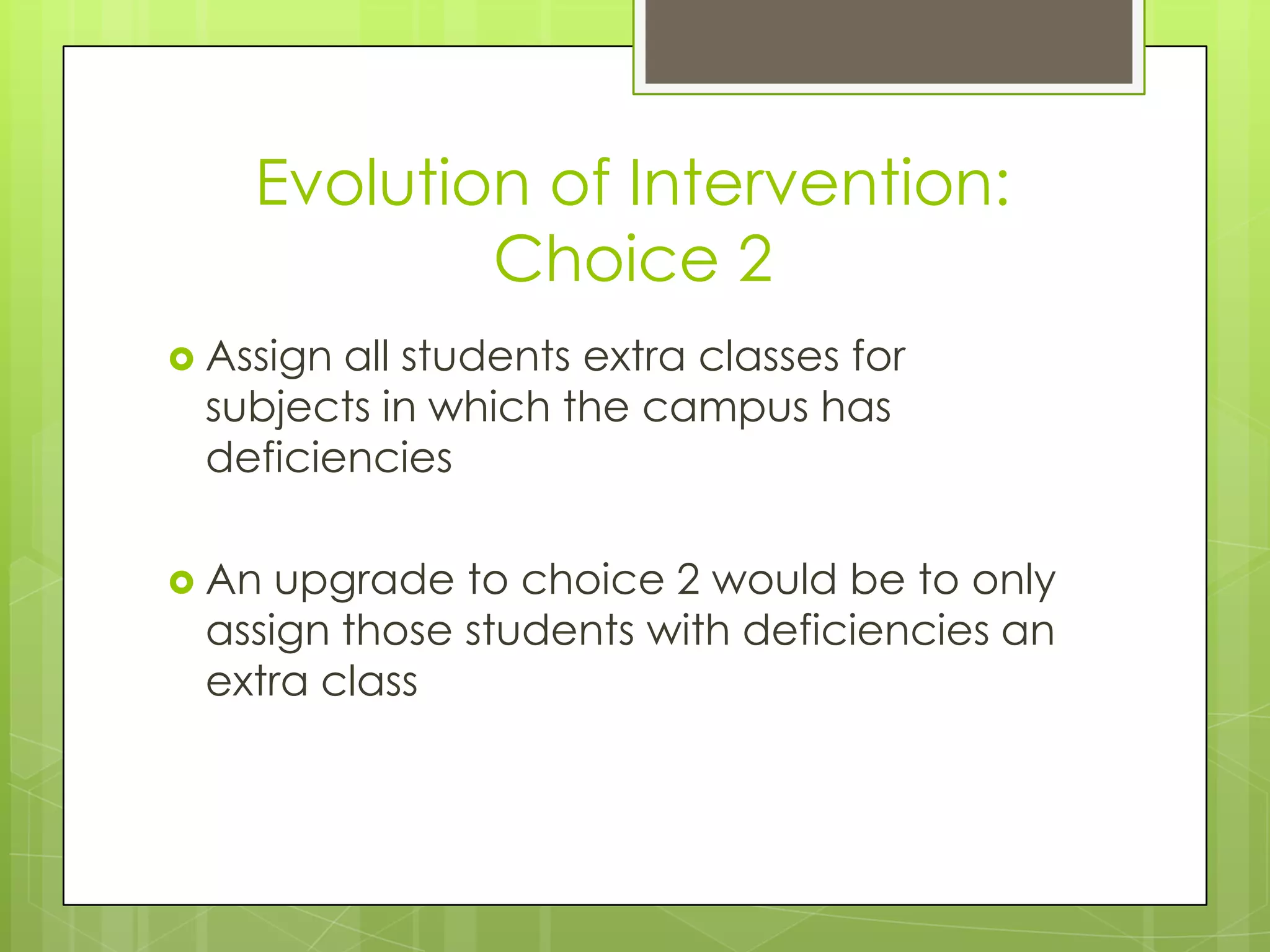 Evolution of Intervention: Choice 2

Assign all students extra classes for subjects in which the campus has deficiencies

An upgrade to choice 2 would be to only assign those students with deficiencies an extra class